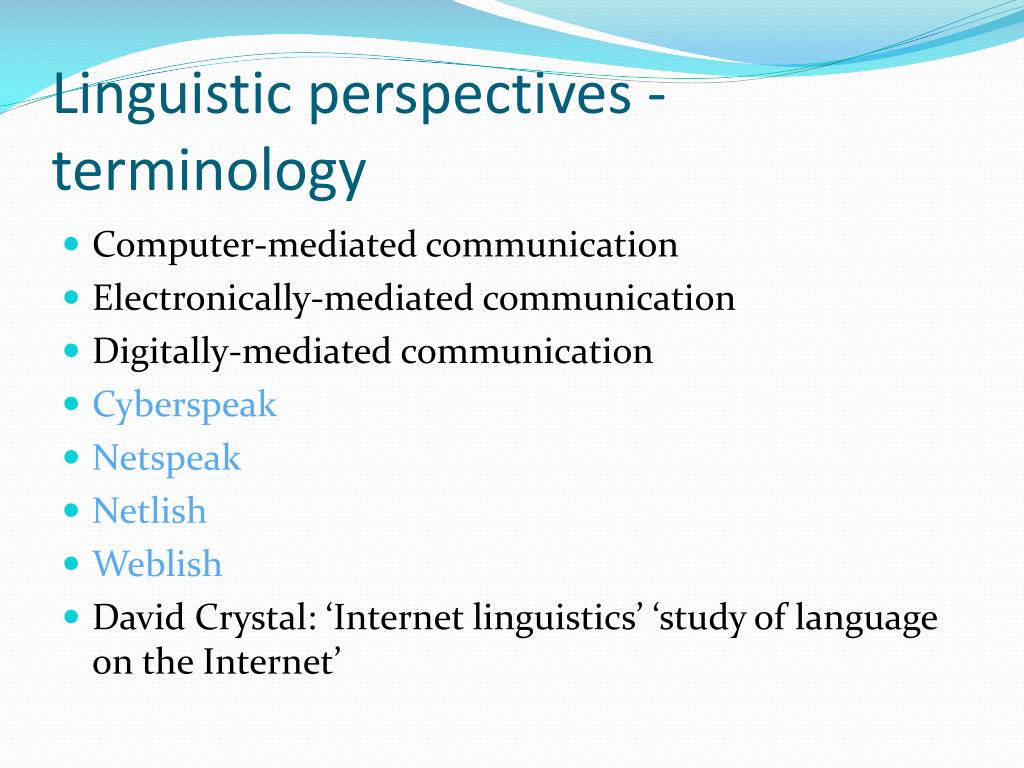 Linguistic perspectives - terminology

- Computer-mediated communication
- Electronically-mediated communication
- Digitally-mediated communication
- Cyberspeak
- Netspeak
- Netlish
- Weblish
- David Crystal: ‘Internet linguistics’ ‘study of language on the Internet’